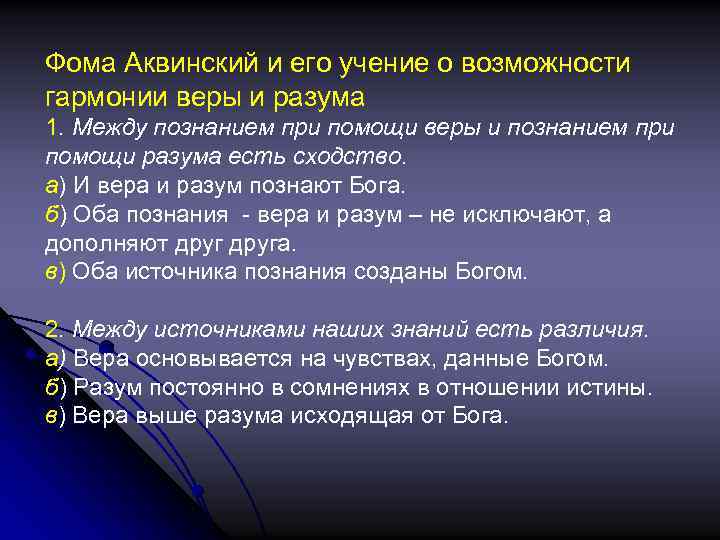 Фома Аквинский и его учение о возможности гармонии веры и разума

1. Между познанием при помощи веры и познанием при помощи разума есть сходство.
а) И вера и разум познают Бога.
б) Оба познания - вера и разум – не исключают, а дополняют друг друга.
в) Оба источника познания созданы Богом.

2. Между источниками наших знаний есть различия.
а) Вера основывается на чувствах, данные Богом.
б) Разум постоянно в сомнениях в отношении истины.
в) Вера выше разума исходящая от Бога.